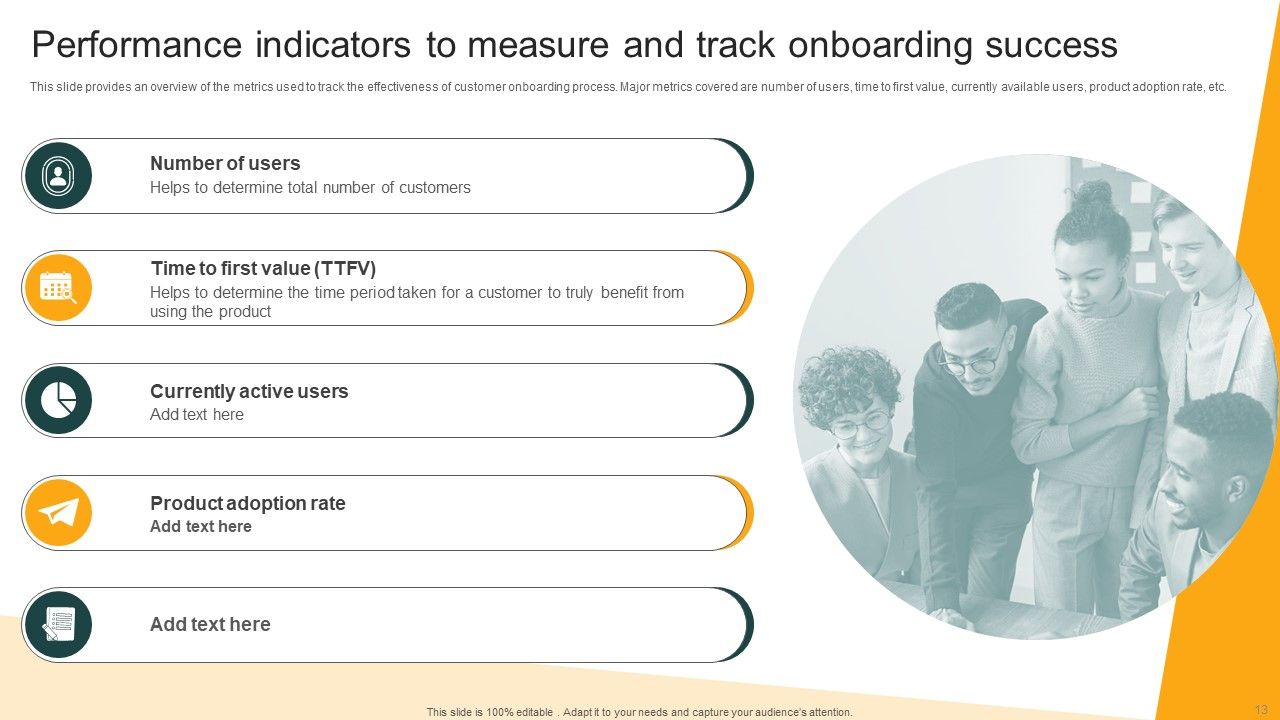 Performance indicators to measure and track onboarding success

This slide provides an overview of the metrics used to track the effectiveness of customer onboarding process. Major metrics covered are number of users, time to first value, currently available users, product adoption rate, etc.

Number of users
Helps to determine total number of customers

Time to first value (TTFV)
Helps to determine the time period taken for a customer to truly benefit from using the product

Currently active users
Add text here

Product adoption rate
Add text here

Add text here

This slide is 100% editable . Adapt it to your needs and capture your audience's attention.

13